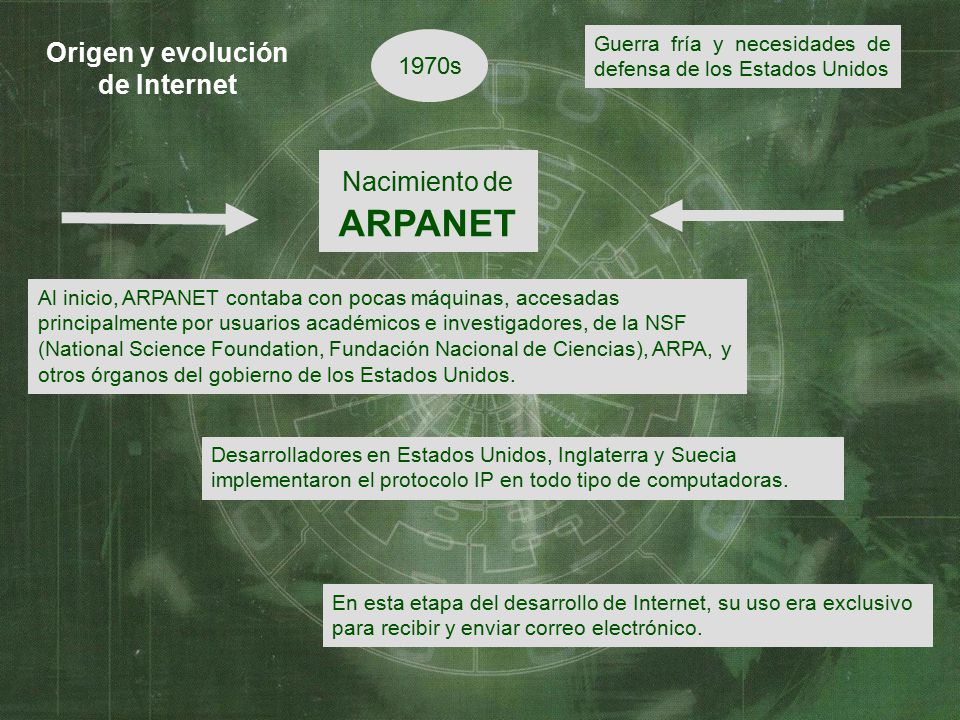 Origen y evolución de Internet

1970s

Guerra fría y necesidades de defensa de los Estados Unidos

Nacimiento de
ARPANET

Al inicio, ARPANET contaba con pocas máquinas, accesadas principalmente por usuarios académicos e investigadores, de la NSF (National Science Foundation, Fundación Nacional de Ciencias), ARPA, y otros órganos del gobierno de los Estados Unidos.

Desarrolladores en Estados Unidos, Inglaterra y Suecia implementaron el protocolo IP en todo tipo de computadoras.

En esta etapa del desarrollo de Internet, su uso era exclusivo para recibir y enviar correo electrónico.